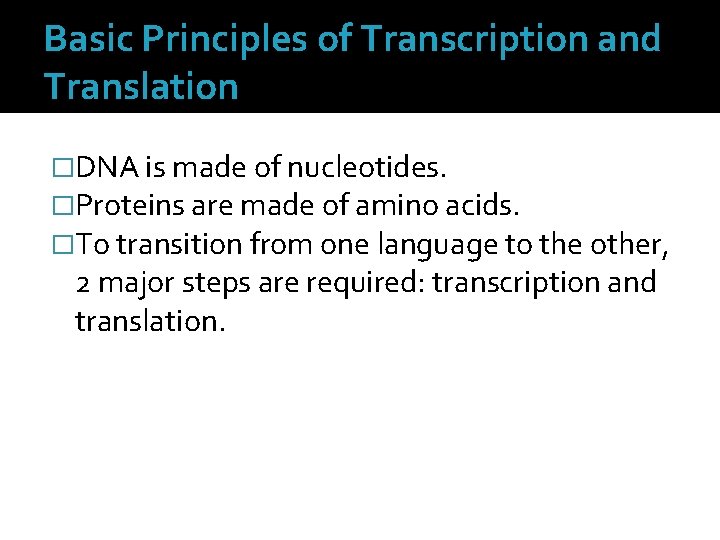 Basic Principles of Transcription and Translation

□DNA is made of nucleotides.
□Proteins are made of amino acids.
□To transition from one language to the other, 2 major steps are required: transcription and translation.